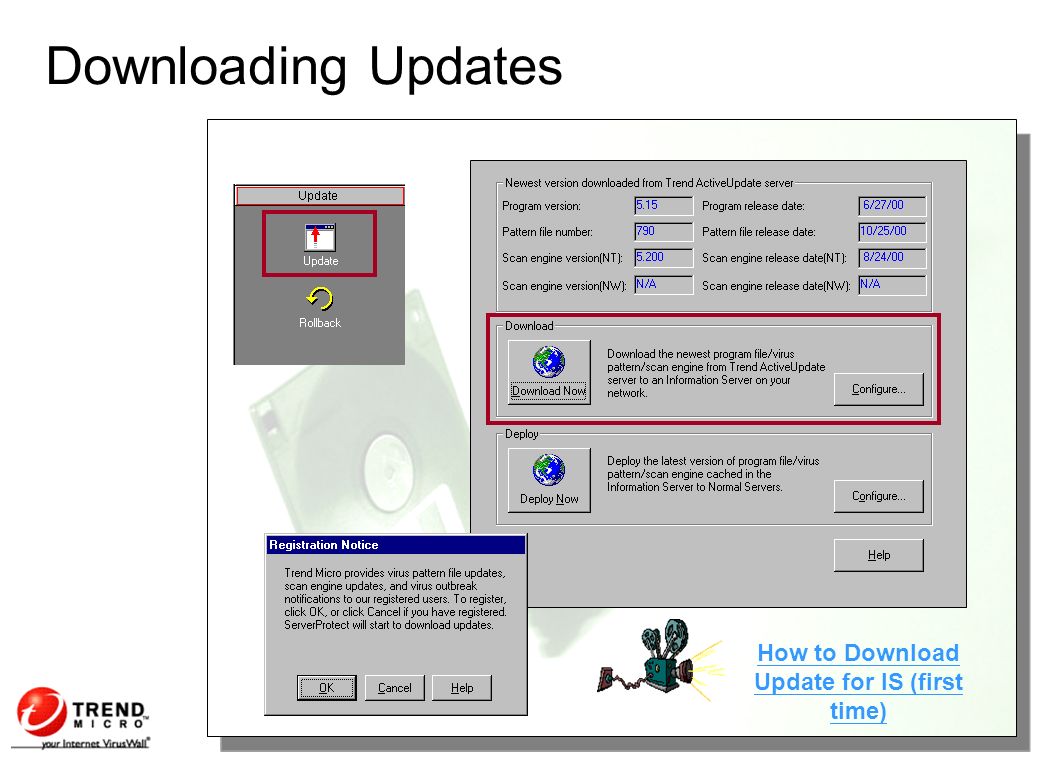 Downloading Updates

Update

Update

Rollback

Newest version downloaded from Trend ActiveUpdate server

Program version: 5.15

Program release date: 6/27/00

Pattern file number: 790

Pattern file release date: 10/25/00

Scan engine version(NT): 5.200

Scan engine release date(NT): 8/24/00

Scan engine version(NW): N/A

Scan engine release date(NW): N/A

Download

Download Now

Download the newest program file/virus pattern/scan engine from Trend ActiveUpdate server to an Information Server on your network.

Configure...

Deploy

Deploy Now

Deploy the latest version of program file/virus pattern/scan engine cached in the Information Server to Normal Servers.

Configure...

Help

Registration Notice

Trend Micro provides virus pattern file updates, scan engine updates, and virus outbreak notifications to our registered users. To register, click OK, or click Cancel if you have registered. ServerProtect will start to download updates.

OK

Cancel

Help

How to Download Update for IS (first time)

TREND MICRO

your Internet VirusWall